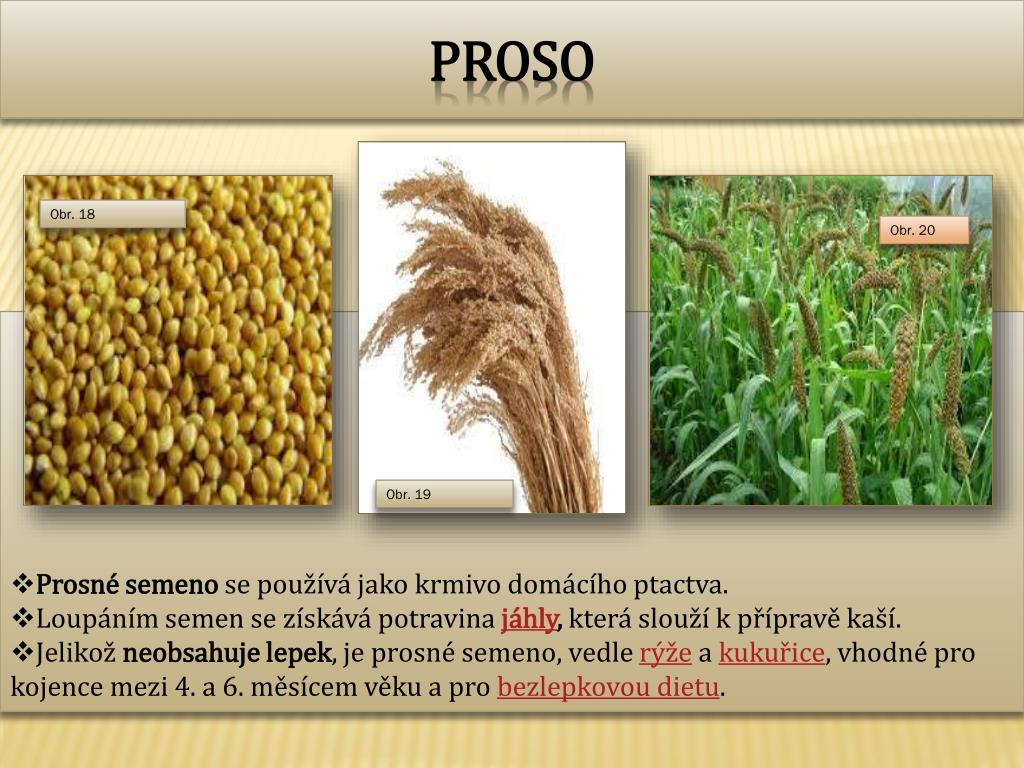 PROSO

Obr. 18

Obr. 19

Obr. 20

❖Prosné semeno se používá jako krmivo domácího ptactva.
❖Loupáním semen se získává potravina jáhly, která slouží k přípravě kaší.
❖Jelikož neobsahuje lepek, je prosné semeno, vedle rýže a kukuřice, vhodné pro kojence mezi 4. a 6. měsícem věku a pro bezlepkovou dietu.